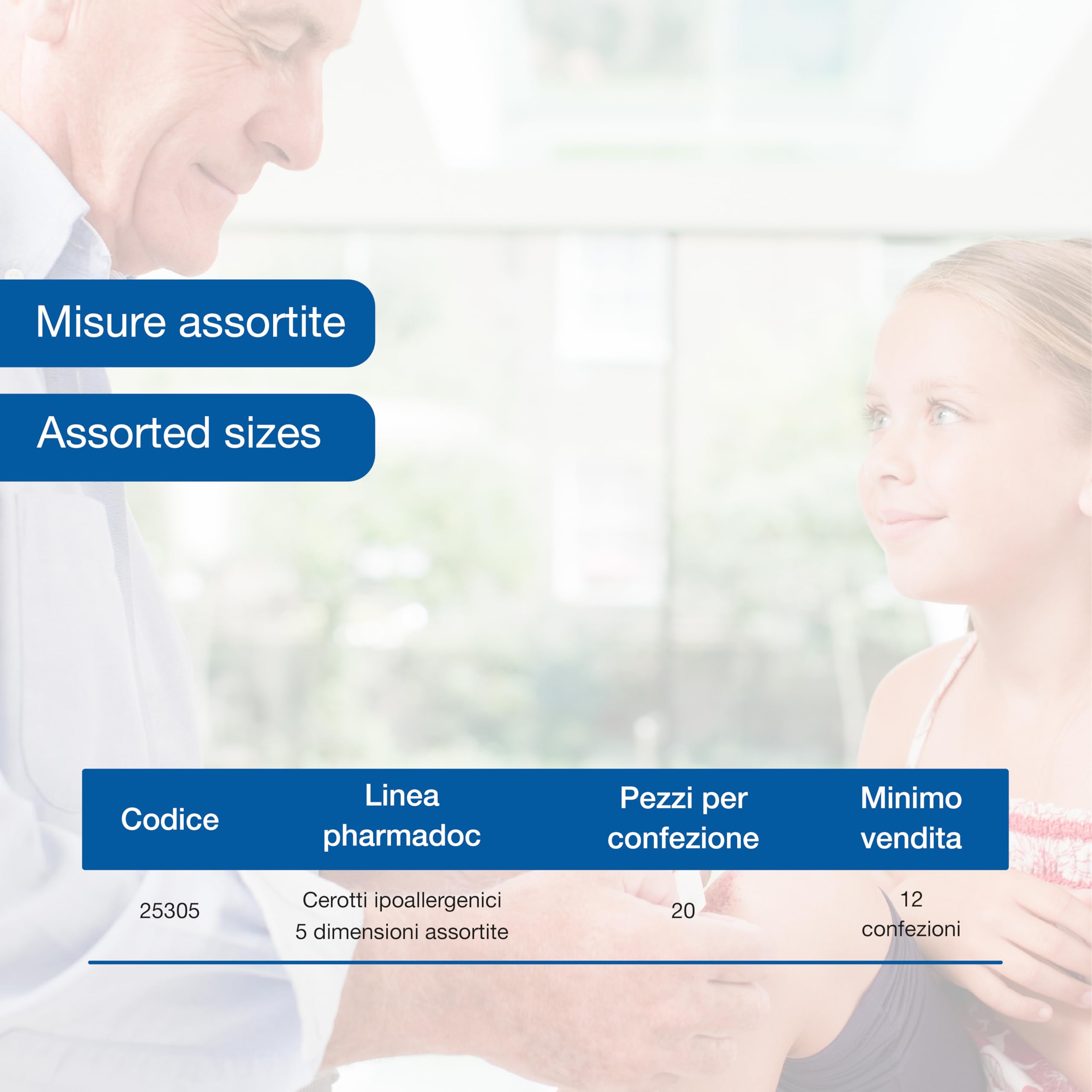 Misure assortite

Assorted sizes

| Codice | Linea pharmadoc | Pezzi per confezione | Minimo vendita |
|---|---|---|---|
| 25305 | Cerotti ipoallergenici 5 dimensioni assortite | 20 | 12 confezioni |